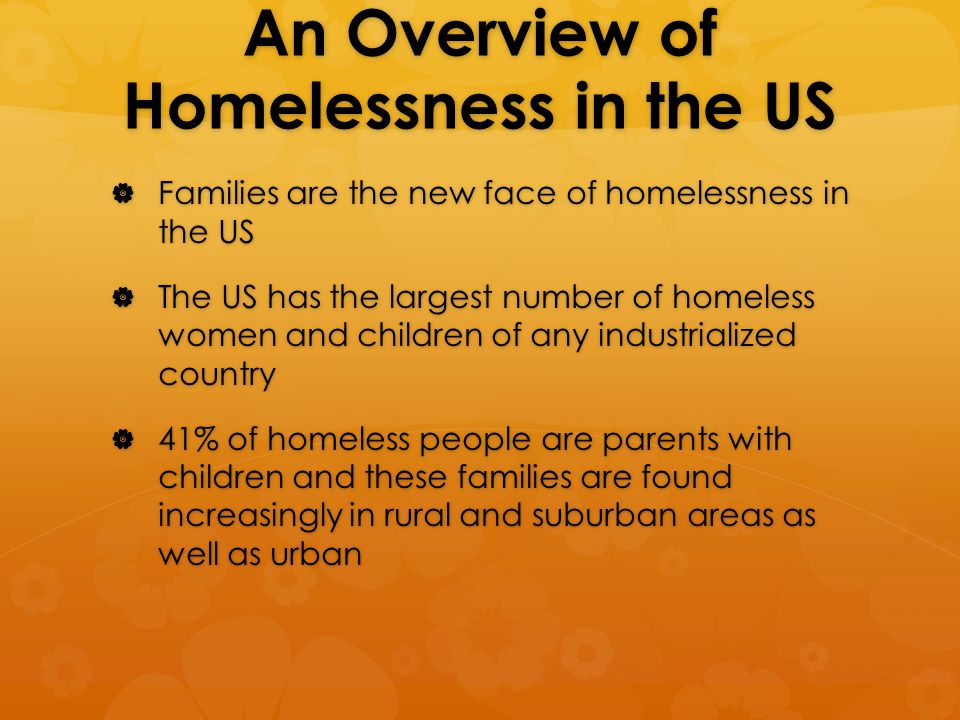 An Overview of Homelessness in the US

Families are the new face of homelessness in the US

The US has the largest number of homeless women and children of any industrialized country

41% of homeless people are parents with children and these families are found increasingly in rural and suburban areas as well as urban